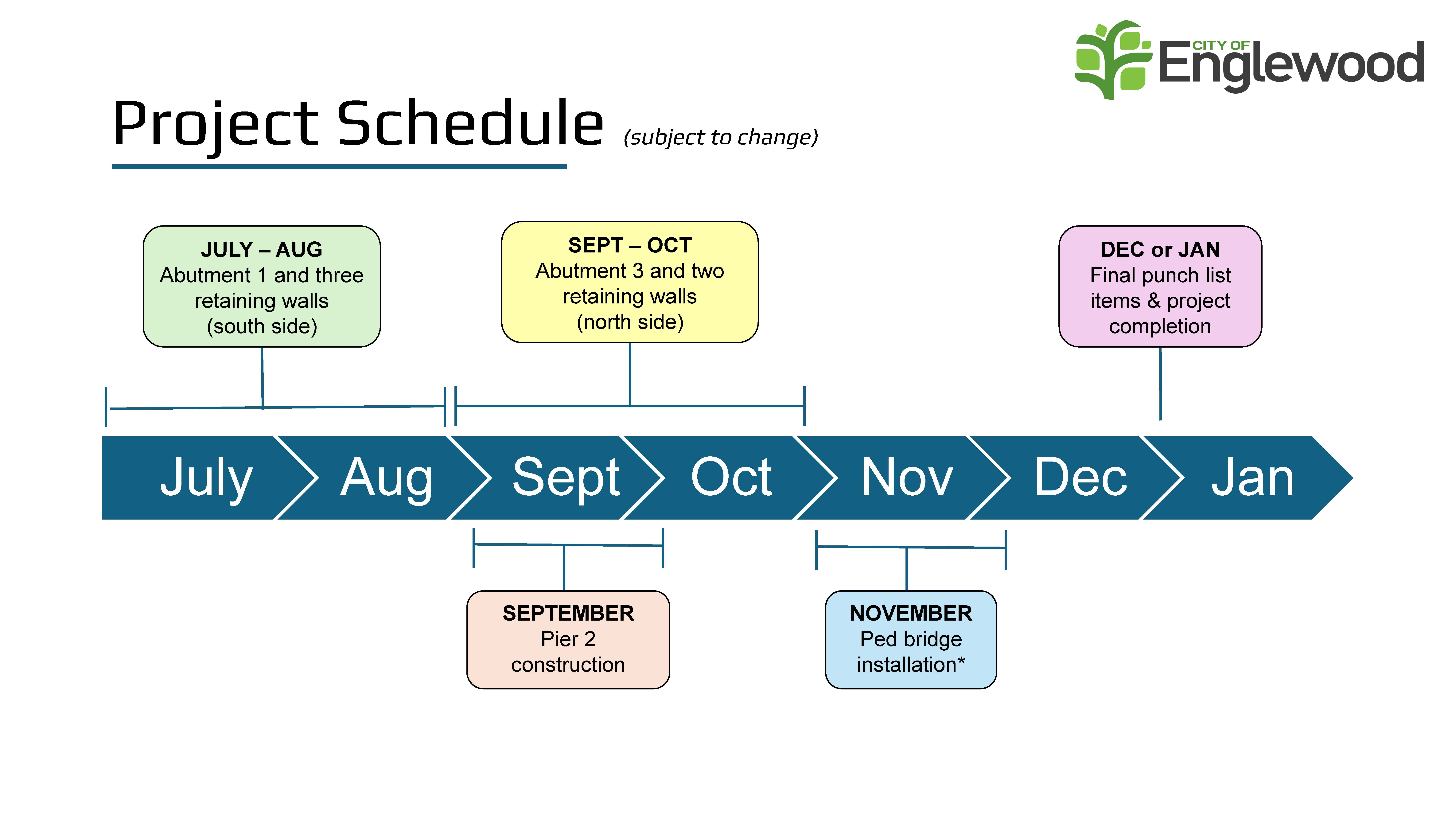 CITY OF Englewood

Project Schedule (subject to change)

JULY – AUG
Abutment 1 and three retaining walls (south side)

SEPT – OCT
Abutment 3 and two retaining walls (north side)

DEC or JAN
Final punch list items & project completion

July Aug Sept Oct Nov Dec Jan

SEPTEMBER
Pier 2 construction

NOVEMBER
Ped bridge installation*